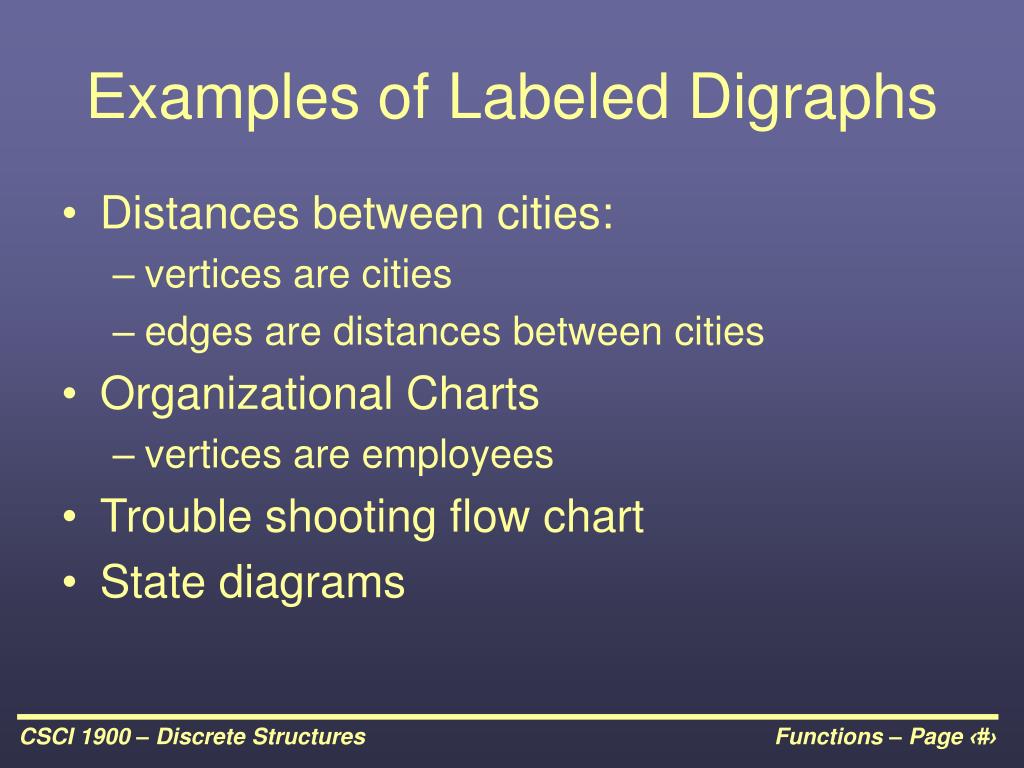 Examples of Labeled Digraphs

• Distances between cities:
– vertices are cities
– edges are distances between cities
• Organizational Charts
– vertices are employees
• Trouble shooting flow chart
• State diagrams

CSCI 1900 – Discrete Structures

Functions – Page ‹#›